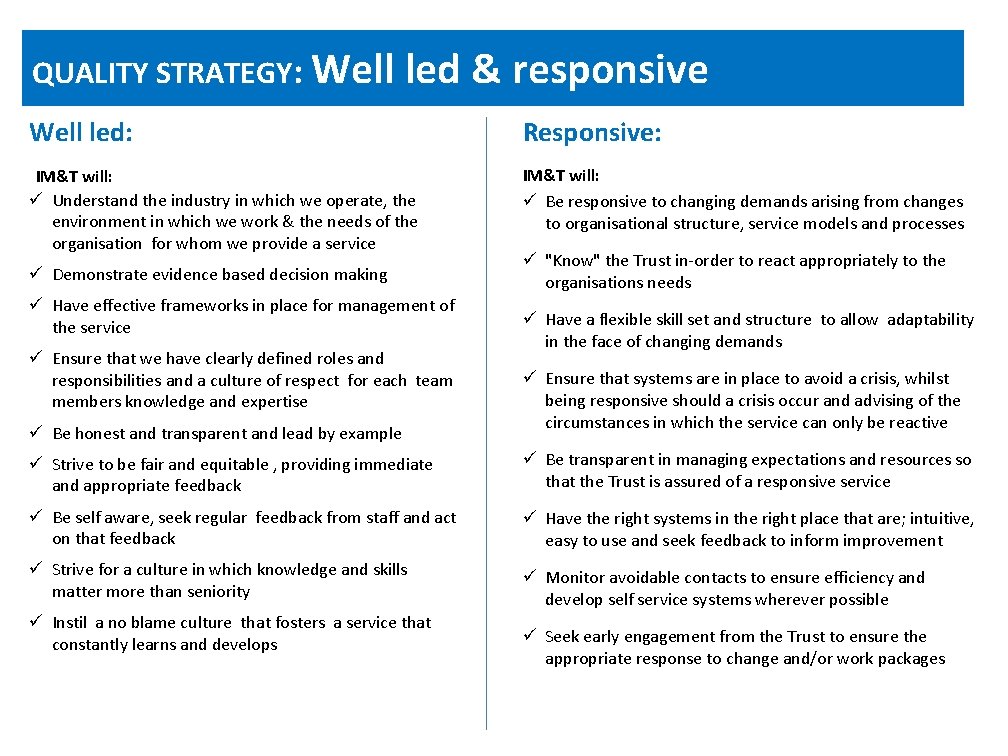 QUALITY STRATEGY: Well led & responsive

Well led:

IM&T will:

✓ Understand the industry in which we operate, the environment in which we work & the needs of the organisation for whom we provide a service

✓ Demonstrate evidence based decision making

✓ Have effective frameworks in place for management of the service

✓ Ensure that we have clearly defined roles and responsibilities and a culture of respect for each team members knowledge and expertise

✓ Be honest and transparent and lead by example

✓ Strive to be fair and equitable , providing immediate and appropriate feedback

✓ Be self aware, seek regular feedback from staff and act on that feedback

✓ Strive for a culture in which knowledge and skills matter more than seniority

✓ Instil a no blame culture that fosters a service that constantly learns and develops

Responsive:

IM&T will:

✓ Be responsive to changing demands arising from changes to organisational structure, service models and processes

✓ "Know" the Trust in-order to react appropriately to the organisations needs

✓ Have a flexible skill set and structure to allow adaptability in the face of changing demands

✓ Ensure that systems are in place to avoid a crisis, whilst being responsive should a crisis occur and advising of the circumstances in which the service can only be reactive

✓ Be transparent in managing expectations and resources so that the Trust is assured of a responsive service

✓ Have the right systems in the right place that are; intuitive, easy to use and seek feedback to inform improvement

✓ Monitor avoidable contacts to ensure efficiency and develop self service systems wherever possible

✓ Seek early engagement from the Trust to ensure the appropriate response to change and/or work packages